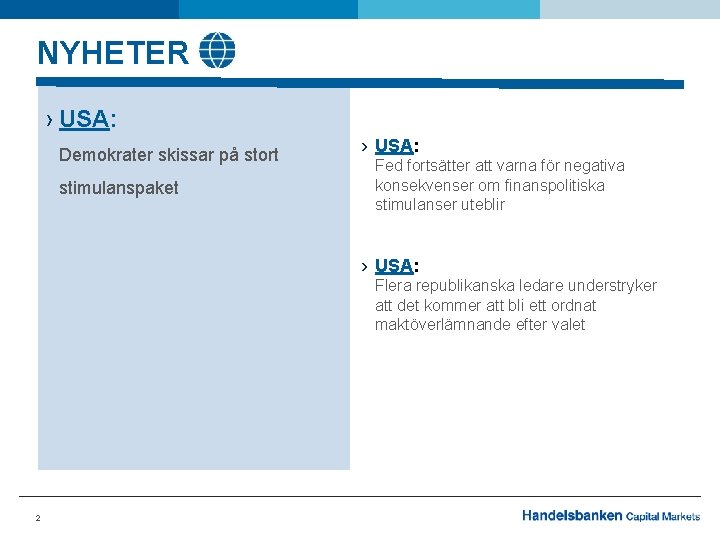 NYHETER

› USA:
Demokrater skissar på stort stimulanspaket

› USA:
Fed fortsätter att varna för negativa konsekvenser om finanspolitiska stimulanser uteblir

› USA:
Flera republikanska ledare understryker att det kommer att bli ett ordnat maktöverlämnande efter valet

2

Handelsbanken Capital Markets